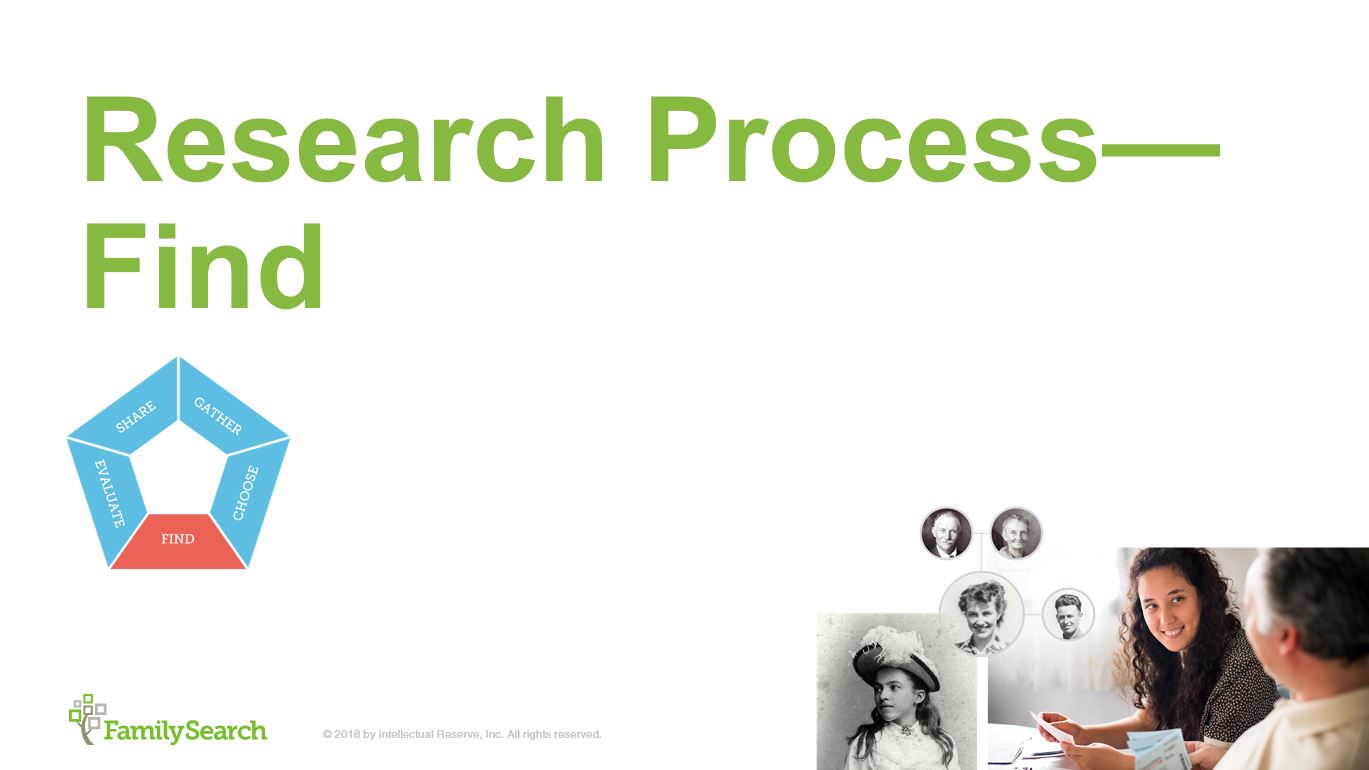 Research Process—Find

SHARE
GATHER
CHOOSE
FIND
EVALUATE

FamilySearch

© 2018 by Intellectual Reserve, Inc. All rights reserved.